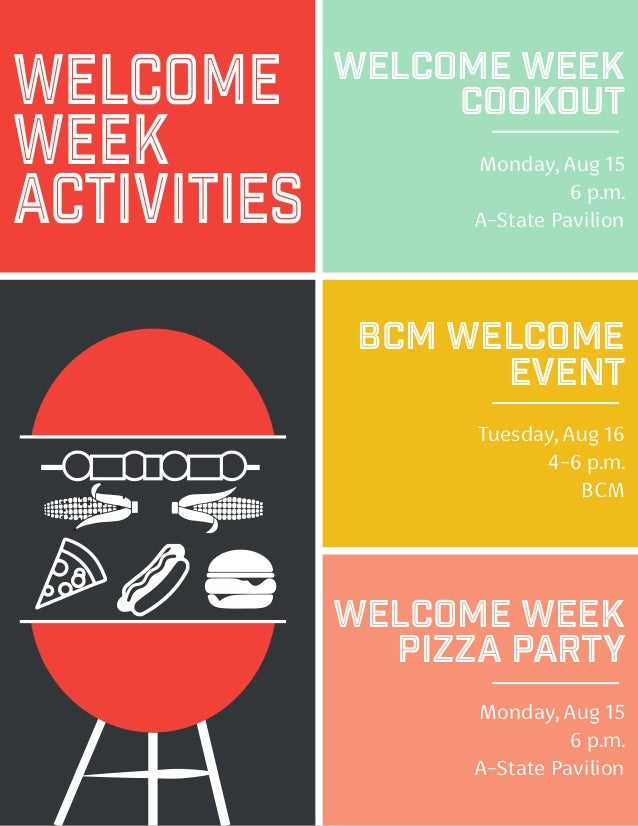 WELCOME WEEK ACTIVITIES

WELCOME WEEK COOKOUT

Monday, Aug 15
6 p.m.
A-State Pavilion

BCM WELCOME EVENT

Tuesday, Aug 16
4-6 p.m.
BCM

WELCOME WEEK PIZZA PARTY

Monday, Aug 15
6 p.m.
A-State Pavilion